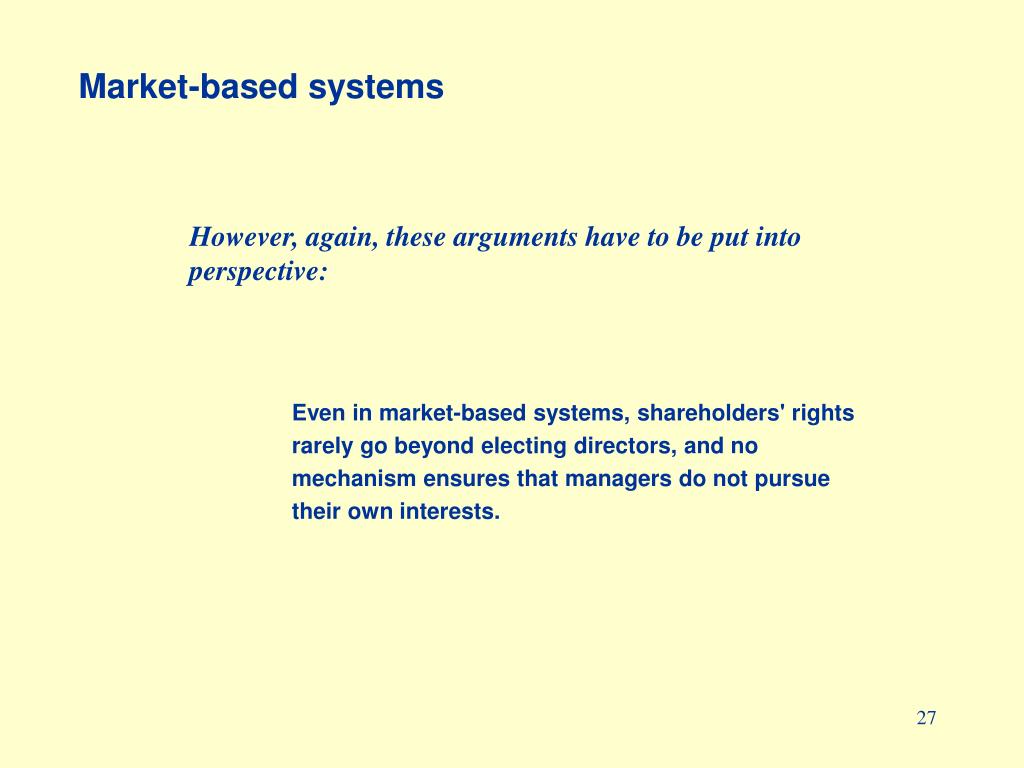 Market-based systems

However, again, these arguments have to be put into perspective:

Even in market-based systems, shareholders' rights rarely go beyond electing directors, and no mechanism ensures that managers do not pursue their own interests.

27